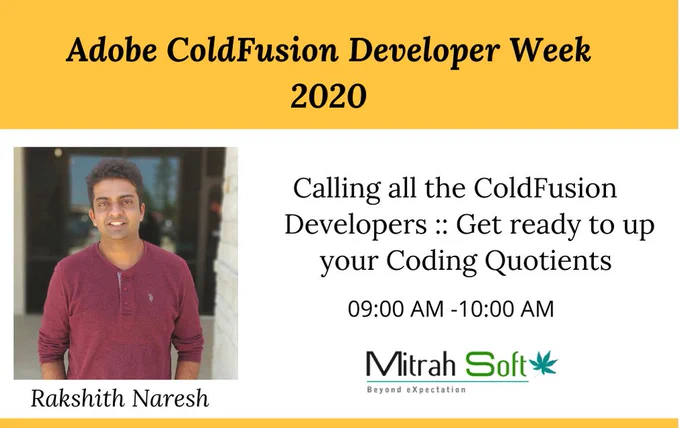 Adobe ColdFusion Developer Week 2020

Calling all the ColdFusion Developers :: Get ready to up your Coding Quotients

09:00 AM -10:00 AM

Mitrah Soft
Beyond eXpectation

Rakshith Naresh